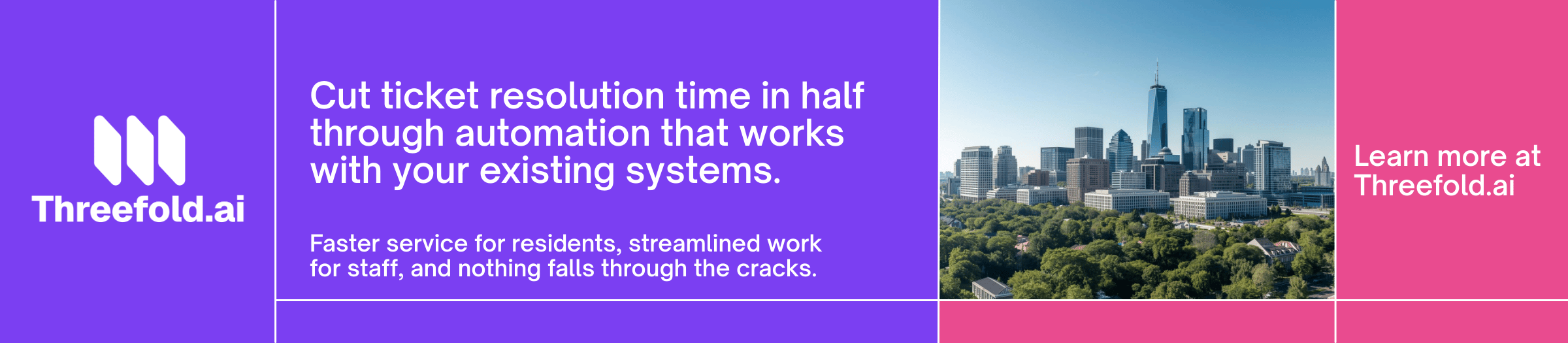 Threefold.ai

Cut ticket resolution time in half through automation that works with your existing systems.

Faster service for residents, streamlined work for staff, and nothing falls through the cracks.

Learn more at Threefold.ai